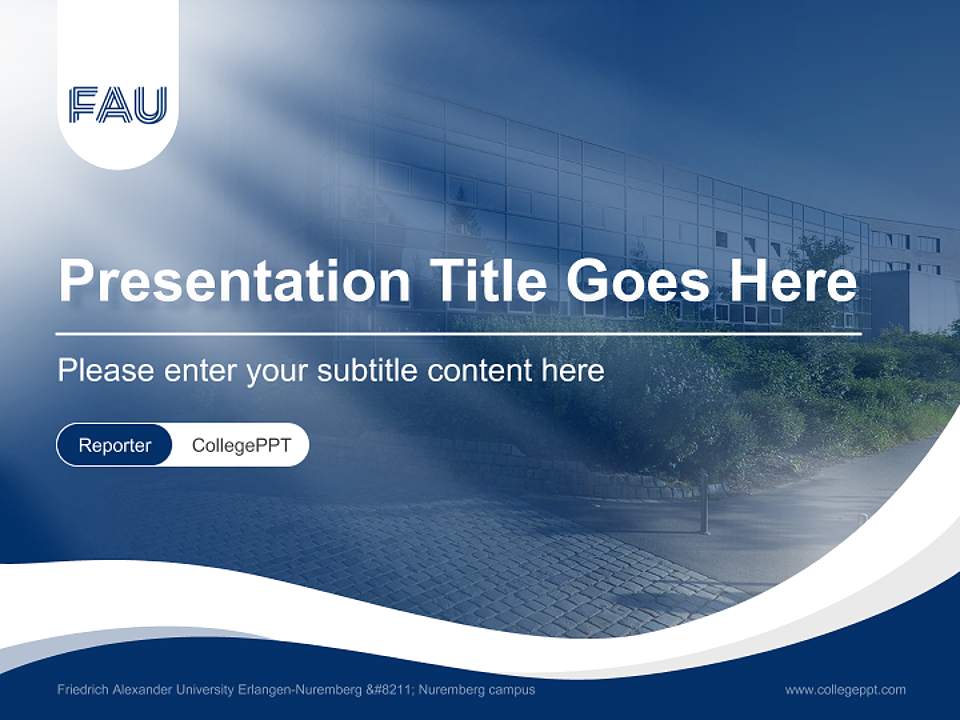 FAU

Presentation Title Goes Here

Please enter your subtitle content here

Reporter CollegePPT

Friedrich Alexander University Erlangen-Nuremberg &#8211; Nuremberg campus

www.collegeppt.com